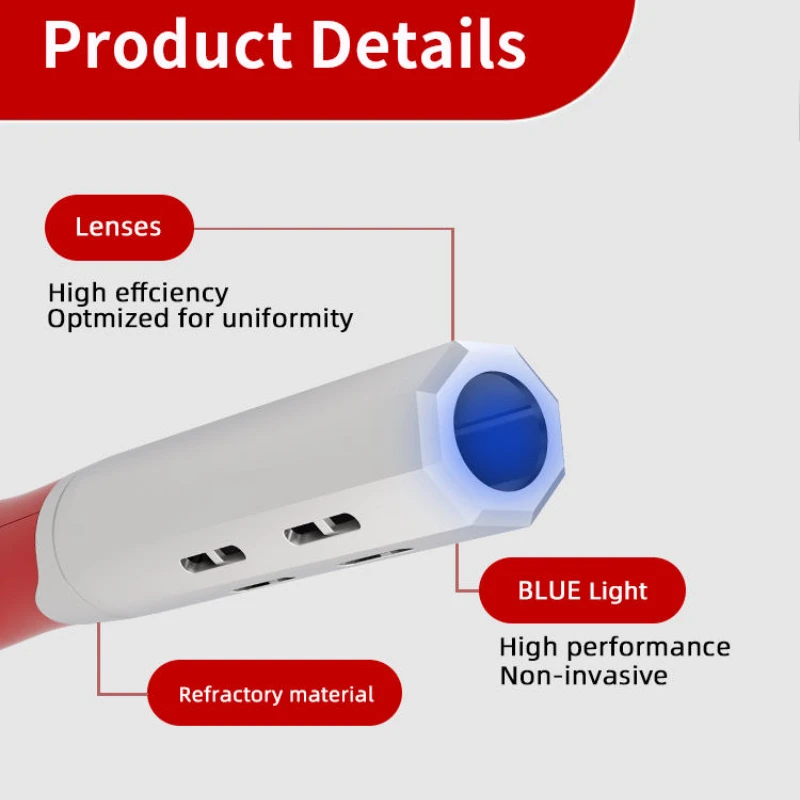 Product Details

Lenses

High effciency
Optmized for uniformity

BLUE Light

High performance
Non-invasive

Refractory material